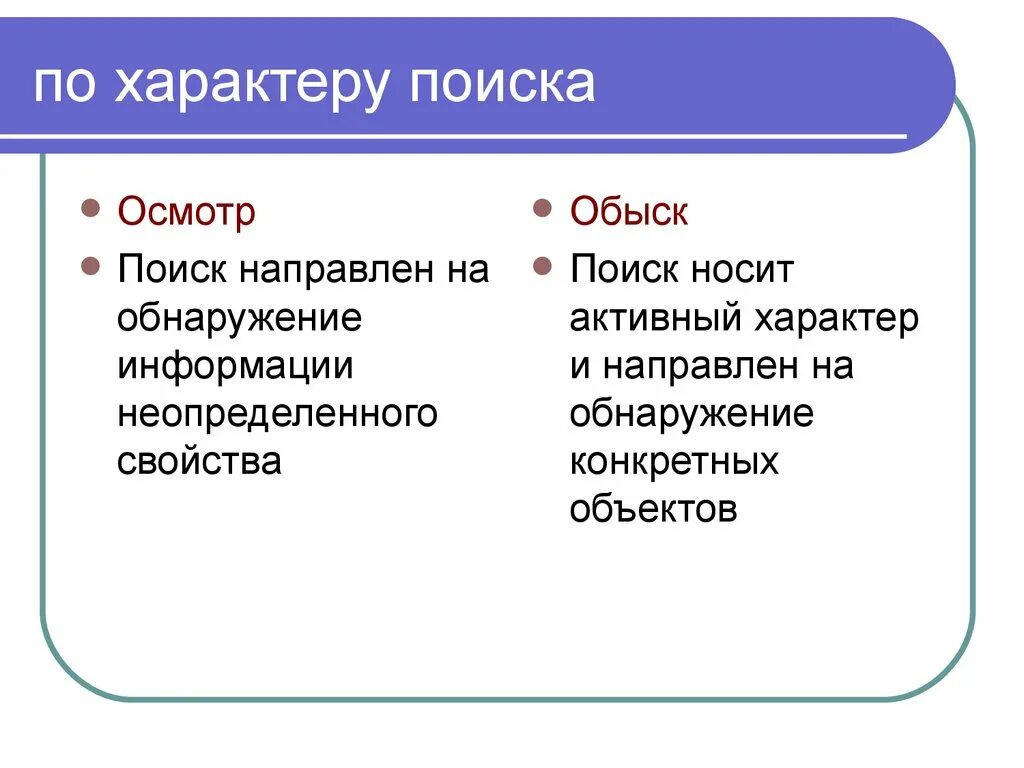 по характеру поиска

- Осмотр
- Поиск направлен на обнаружение информации неопределенного свойства

- Обыск
- Поиск носит активный характер и направлен на обнаружение конкретных объектов